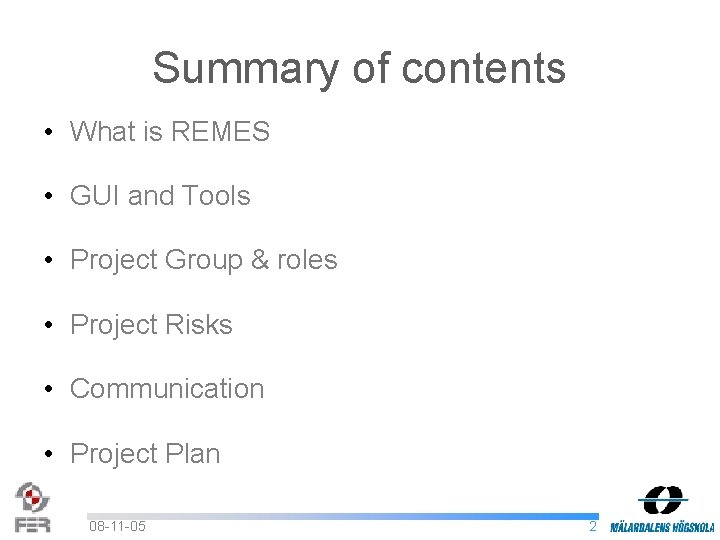 Summary of contents

• What is REMES

• GUI and Tools

• Project Group & roles

• Project Risks

• Communication

• Project Plan

FER

08-11-05

2

MÄLARDALENS HÖGSKOLA